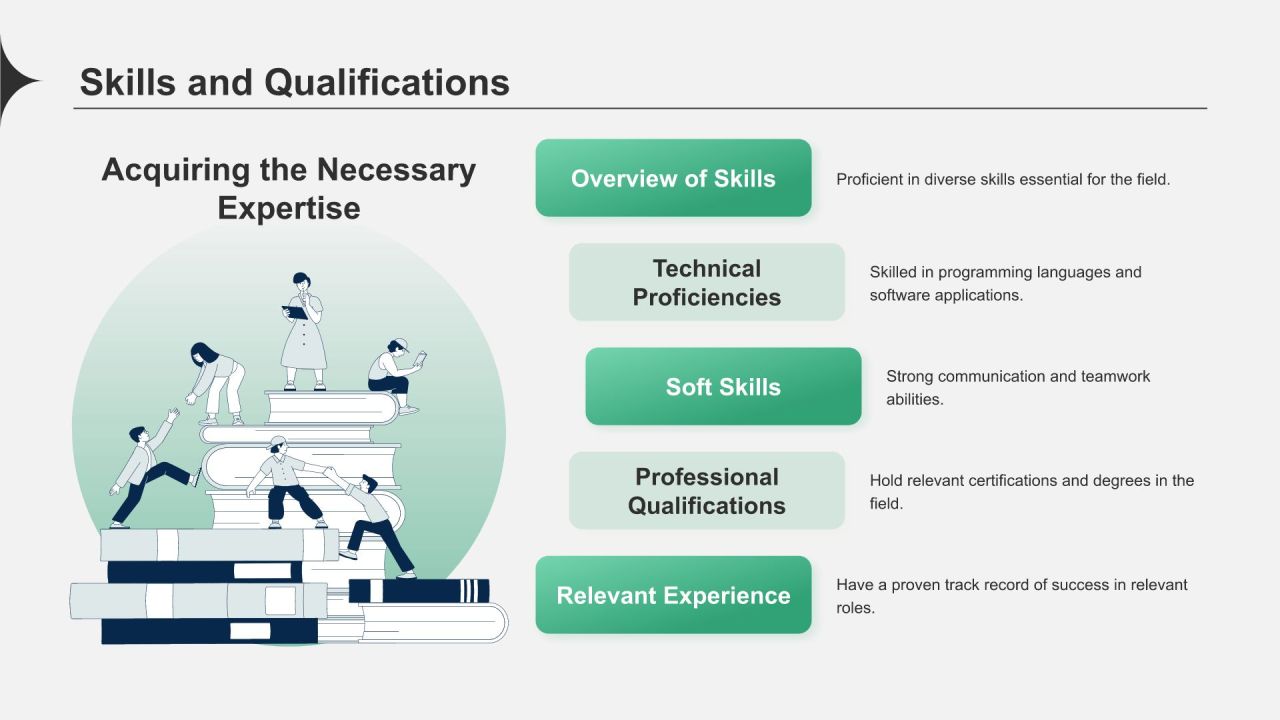 Skills and Qualifications

Acquiring the Necessary Expertise

Overview of Skills

Proficient in diverse skills essential for the field.

Technical Proficiencies

Skilled in programming languages and software applications.

Soft Skills

Strong communication and teamwork abilities.

Professional Qualifications

Hold relevant certifications and degrees in the field.

Relevant Experience

Have a proven track record of success in relevant roles.